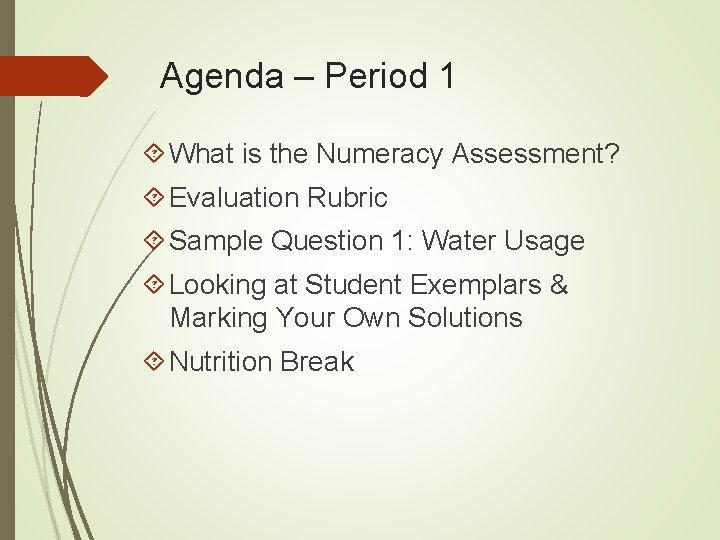 Agenda – Period 1

What is the Numeracy Assessment?

Evaluation Rubric

Sample Question 1: Water Usage

Looking at Student Exemplars & Marking Your Own Solutions

Nutrition Break